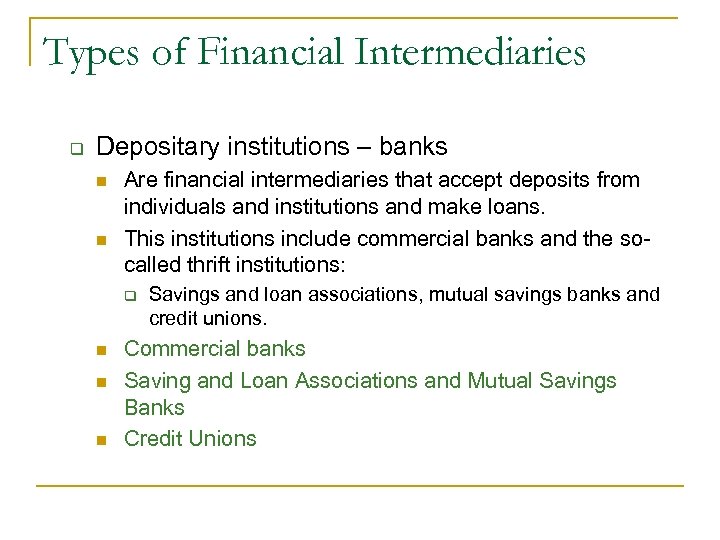 Types of Financial Intermediaries

Depositary institutions – banks

Are financial intermediaries that accept deposits from individuals and institutions and make loans.

This institutions include commercial banks and the so-called thrift institutions:

Savings and loan associations, mutual savings banks and credit unions.

Commercial banks

Saving and Loan Associations and Mutual Savings Banks

Credit Unions